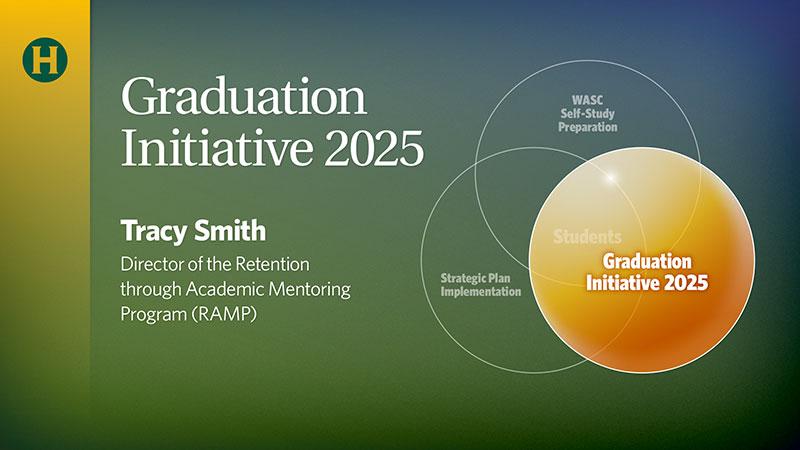 H

Graduation Initiative 2025

Tracy Smith

Director of the Retention through Academic Mentoring Program (RAMP)

WASC Self-Study Preparation

Students

Strategic Plan Implementation

Graduation Initiative 2025